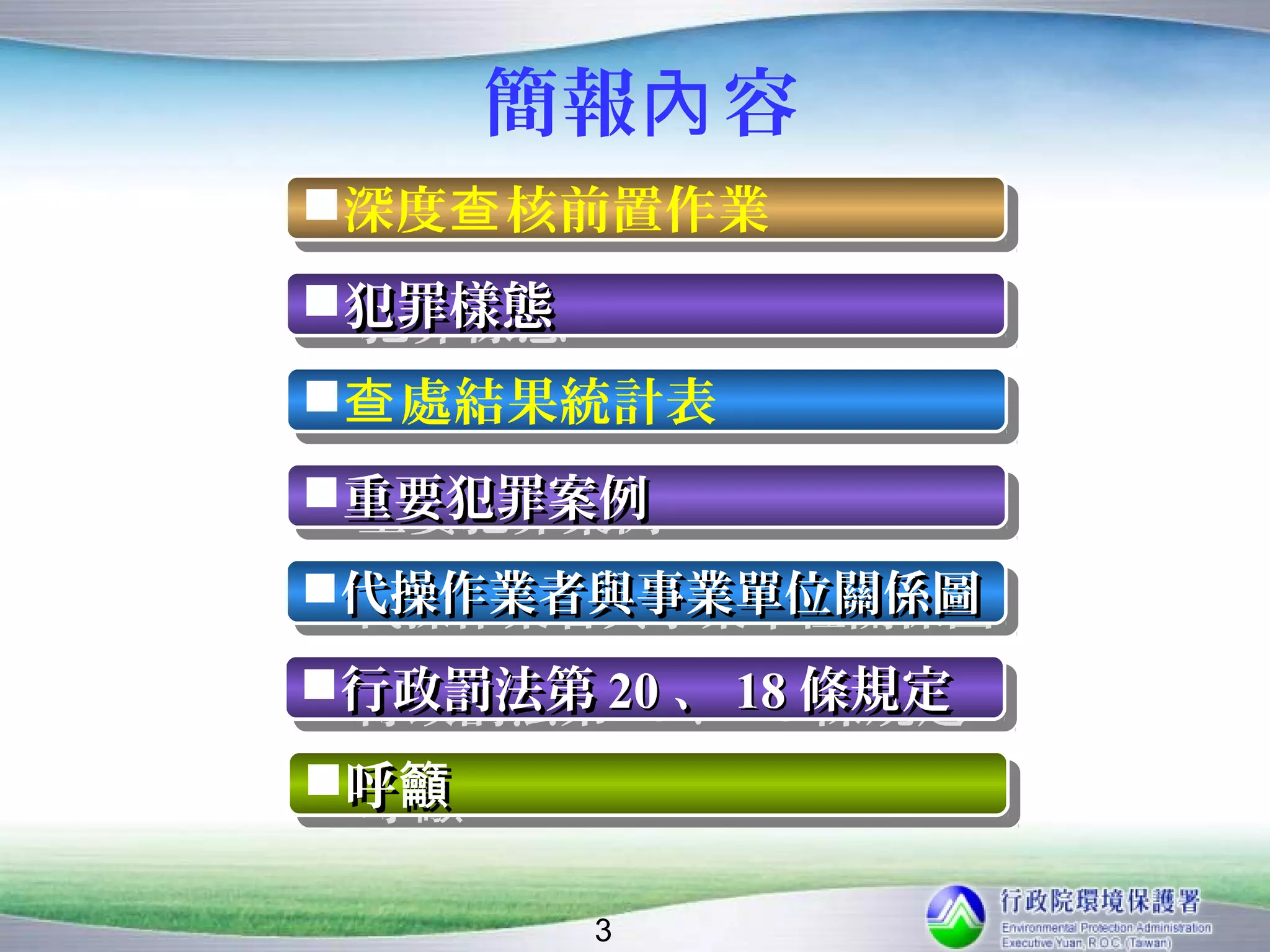 簡報內容

■深度查核前置作業

■犯罪樣態

■查處結果統計表

■重要犯罪案例

■代操作業者與事業單位關係圖

■行政罰法第 20 、 18 條規定

■呼籲

3

行政院環境保護署
Environmental Protection Administration
Executive Yuan, R.O.C. (Taiwan)